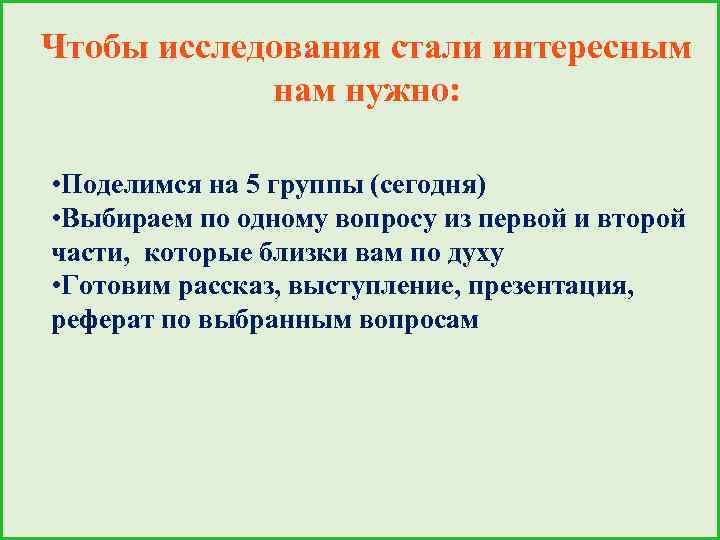 Чтобы исследования стали интересным нам нужно:

•Поделимся на 5 группы (сегодня)
•Выбираем по одному вопросу из первой и второй части, которые близки вам по духу
•Готовим рассказ, выступление, презентация, реферат по выбранным вопросам